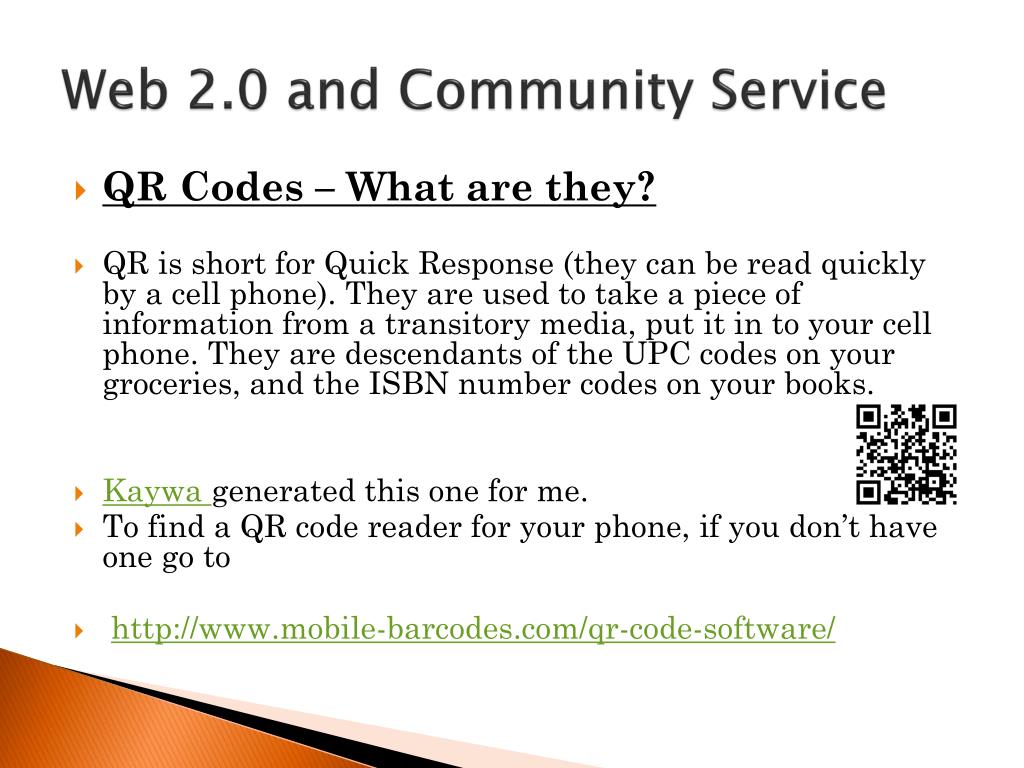 Web 2.0 and Community Service

QR Codes – What are they?

QR is short for Quick Response (they can be read quickly by a cell phone). They are used to take a piece of information from a transitory media, put it in to your cell phone. They are descendants of the UPC codes on your groceries, and the ISBN number codes on your books.

Kaywa generated this one for me.

To find a QR code reader for your phone, if you don’t have one go to

http://www.mobile-barcodes.com/qr-code-software/